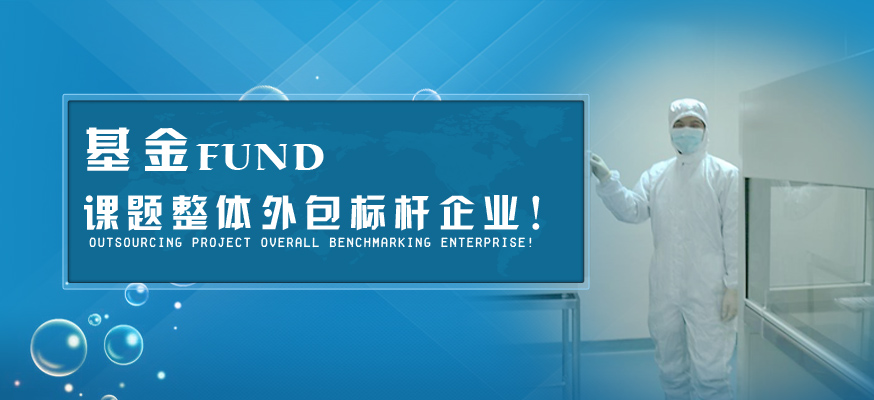 基金FUND

课题整体外包标杆企业！

OUTSOURCING PROJECT OVERALL BENCHMARKING ENTERPRISE!